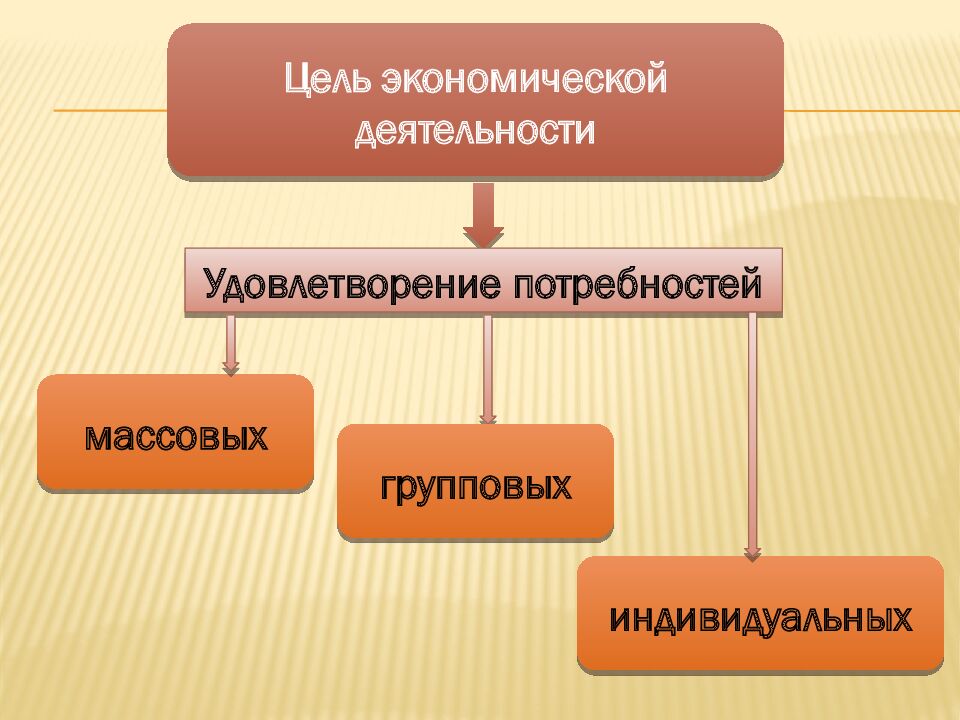 Цель экономической деятельности

Удовлетворение потребностей

массовых

групповых

индивидуальных